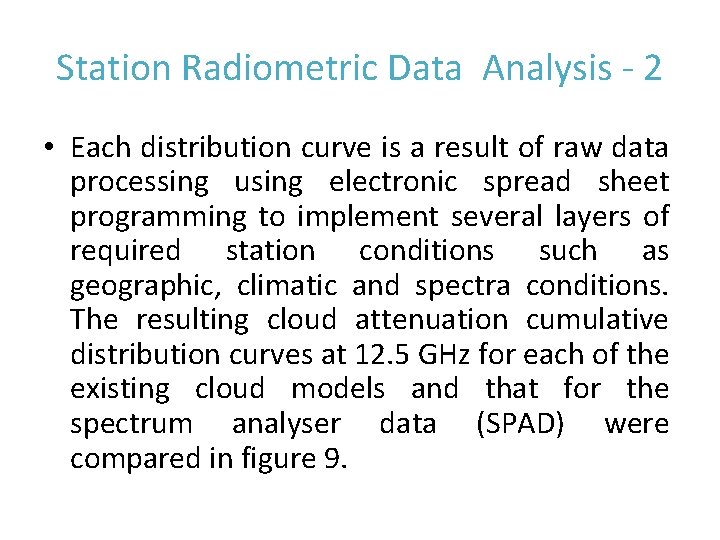 Station Radiometric Data  Analysis - 2

• Each distribution curve is a result of raw data processing using electronic spread sheet programming to implement several layers of required station conditions such as geographic, climatic and spectra conditions. The resulting cloud attenuation cumulative distribution curves at 12.5 GHz for each of the existing cloud models and that for the spectrum analyser data (SPAD) were compared in figure 9.